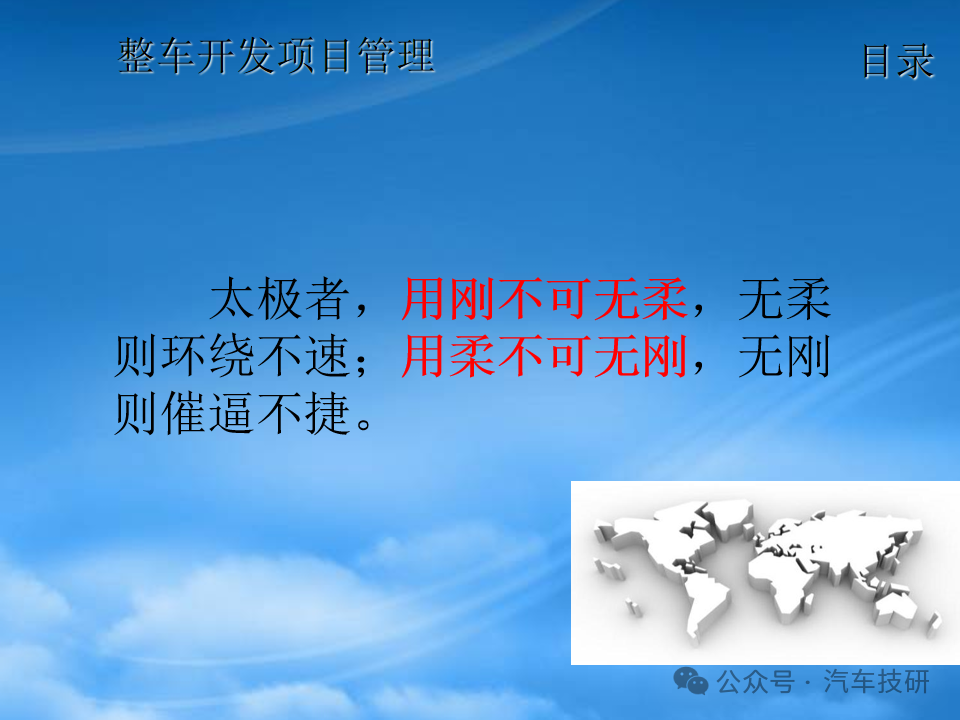 整车开发项目管理

目录

太极者，用刚不可无柔，无柔则环绕不速；用柔不可无刚，无刚则催逼不捷。

公众号 · 汽车技研